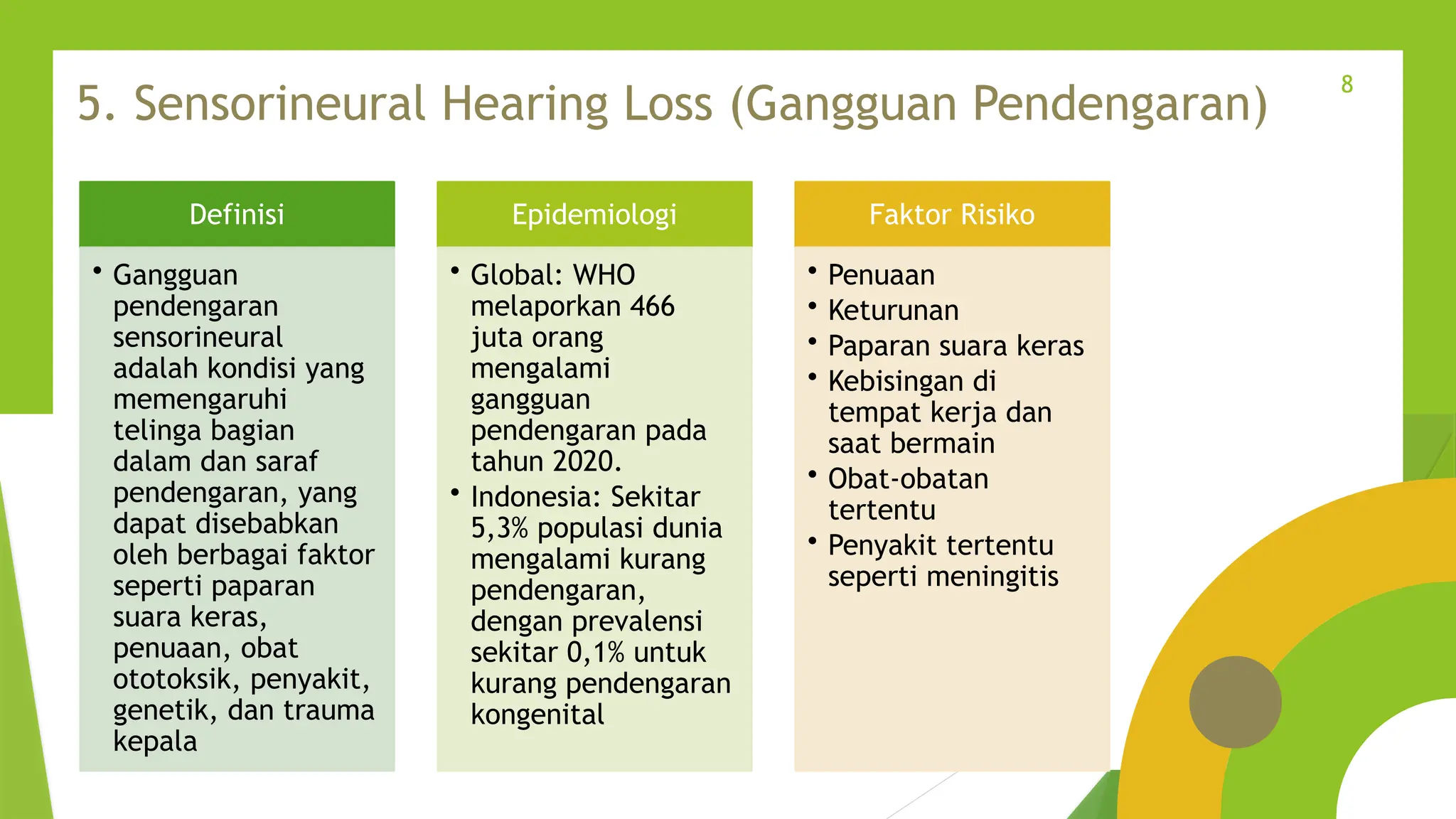 5. Sensorineural Hearing Loss (Gangguan Pendengaran)

8

Definisi

• Gangguan pendengaran sensorineural adalah kondisi yang memengaruhi telinga bagian dalam dan saraf pendengaran, yang dapat disebabkan oleh berbagai faktor seperti paparan suara keras, penuaan, obat ototoksik, penyakit, genetik, dan trauma kepala

Epidemiologi

• Global: WHO melaporkan 466 juta orang mengalami gangguan pendengaran pada tahun 2020.
• Indonesia: Sekitar 5,3% populasi dunia mengalami kurang pendengaran, dengan prevalensi sekitar 0,1% untuk kurang pendengaran kongenital

Faktor Risiko

• Penuaan
• Keturunan
• Paparan suara keras
• Kebisingan di tempat kerja dan saat bermain
• Obat-obatan tertentu
• Penyakit tertentu seperti meningitis